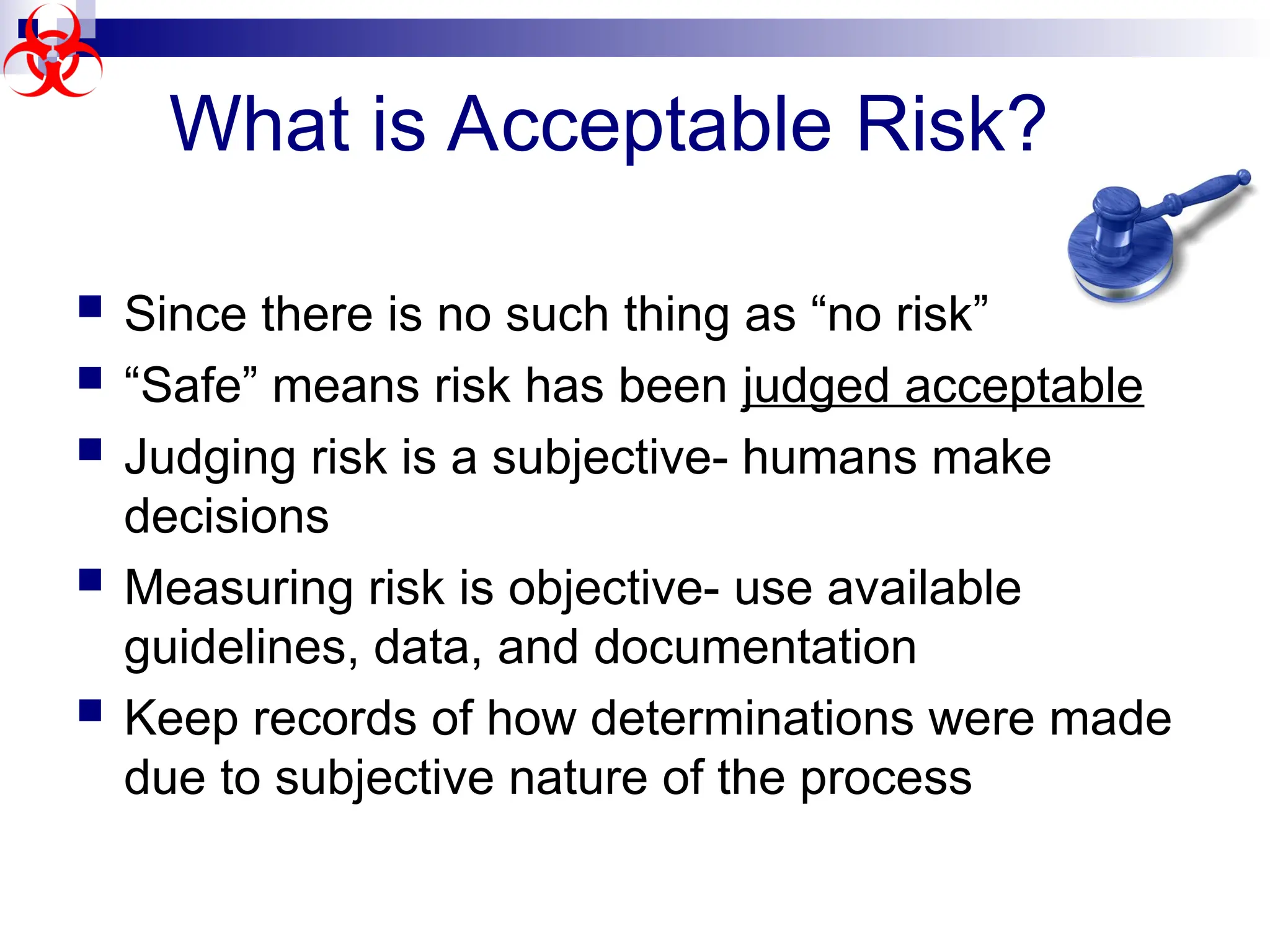 What is Acceptable Risk?

- Since there is no such thing as “no risk”
- “Safe” means risk has been judged acceptable
- Judging risk is a subjective- humans make decisions
- Measuring risk is objective- use available guidelines, data, and documentation
- Keep records of how determinations were made due to subjective nature of the process